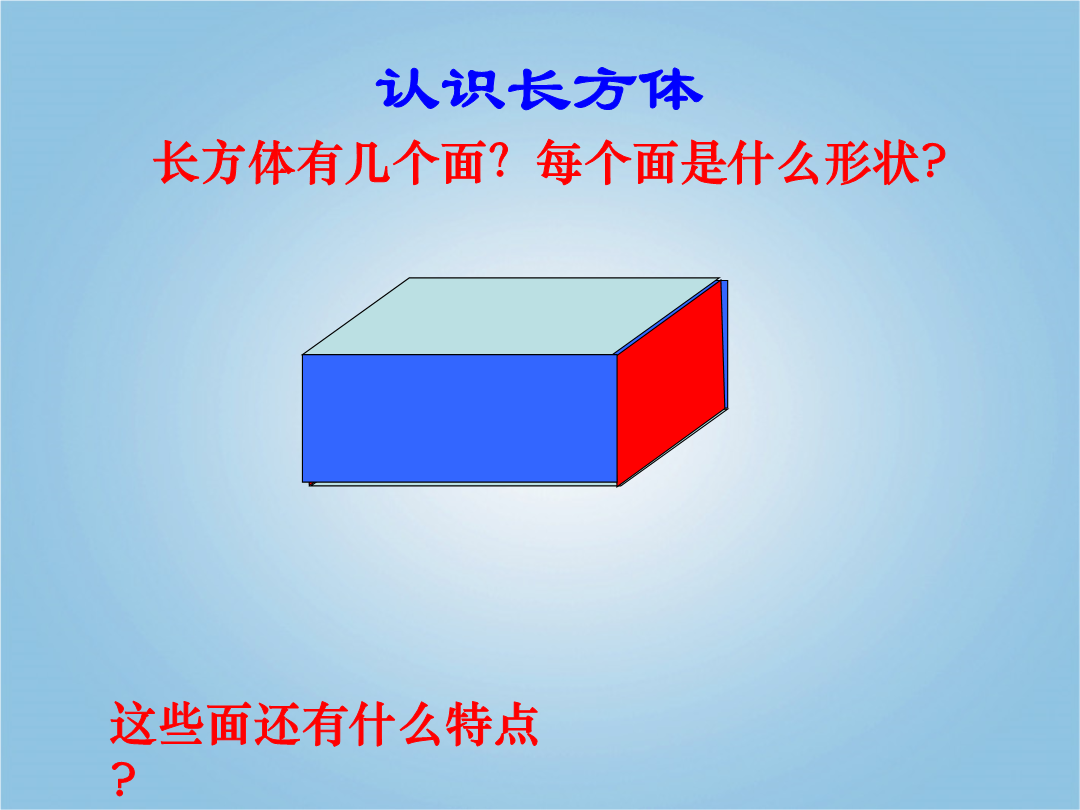 认识长方体

长方体有几个面？每个面是什么形状?

这些面还有什么特点？